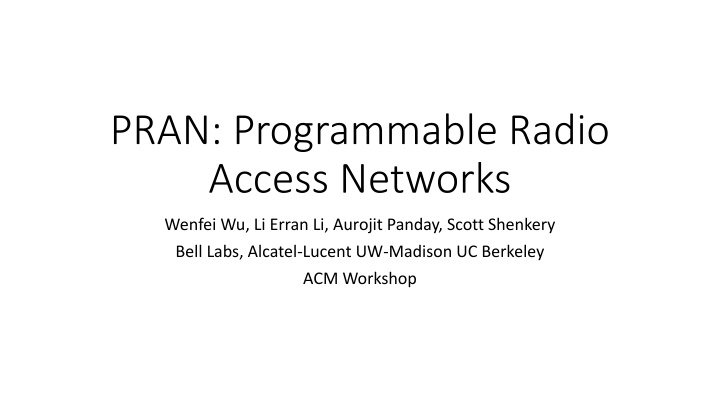 PRAN: Programmable Radio Access Networks

Wenfei Wu, Li Erran Li, Aurojit Panday, Scott Shenkery
Bell Labs, Alcatel-Lucent UW-Madison UC Berkeley
ACM Workshop